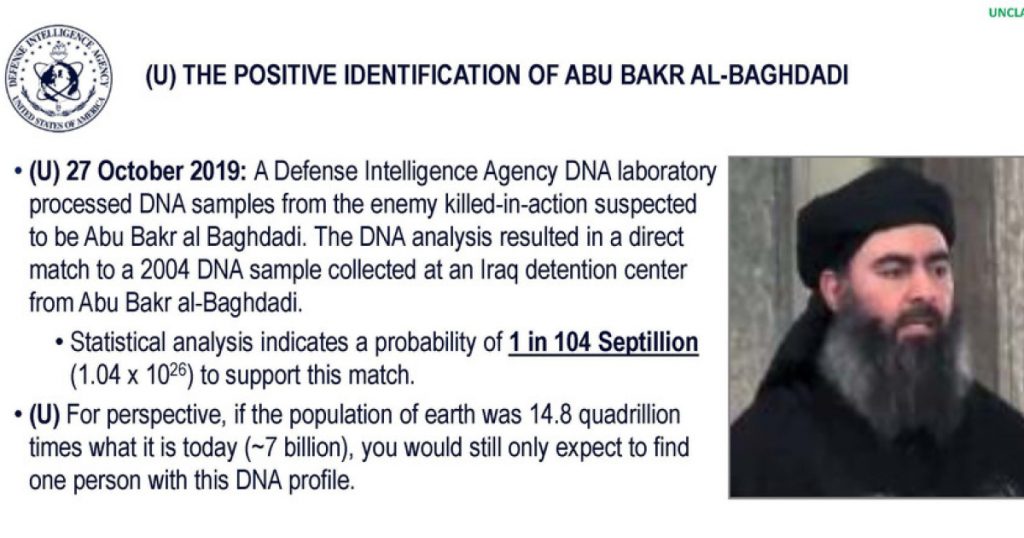 UNCLA

DEFENSE INTELLIGENCE AGENCY
UNITED STATES OF AMERICA

(U) THE POSITIVE IDENTIFICATION OF ABU BAKR AL-BAGHDADI

• (U) 27 October 2019: A Defense Intelligence Agency DNA laboratory processed DNA samples from the enemy killed-in-action suspected to be Abu Bakr al Baghdadi. The DNA analysis resulted in a direct match to a 2004 DNA sample collected at an Iraq detention center from Abu Bakr al-Baghdadi.

• Statistical analysis indicates a probability of 1 in 104 Septillion ($1.04 \times 10^{26}$) to support this match.

• (U) For perspective, if the population of earth was 14.8 quadrillion times what it is today (~7 billion), you would still only expect to find one person with this DNA profile.